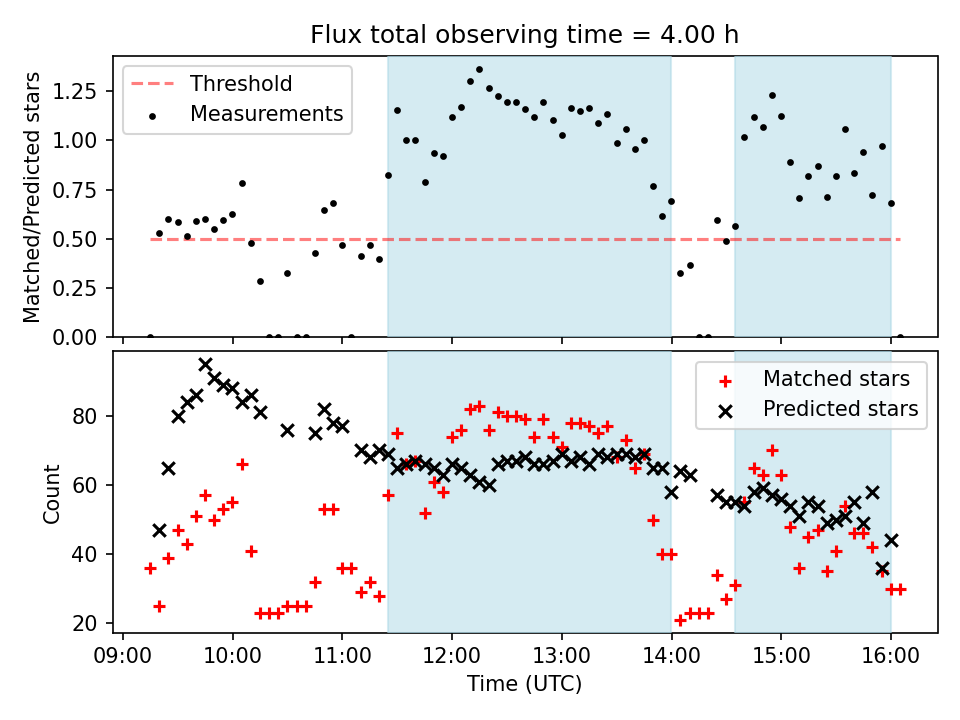 Flux total observing time = 4.00 h

Threshold
Measurements

Matched/Predicted stars

1.25
1.00
0.75
0.50
0.25
0.00

Matched stars
Predicted stars

Count

80
60
40
20

09:00 10:00 11:00 12:00 13:00 14:00 15:00 16:00

Time (UTC)